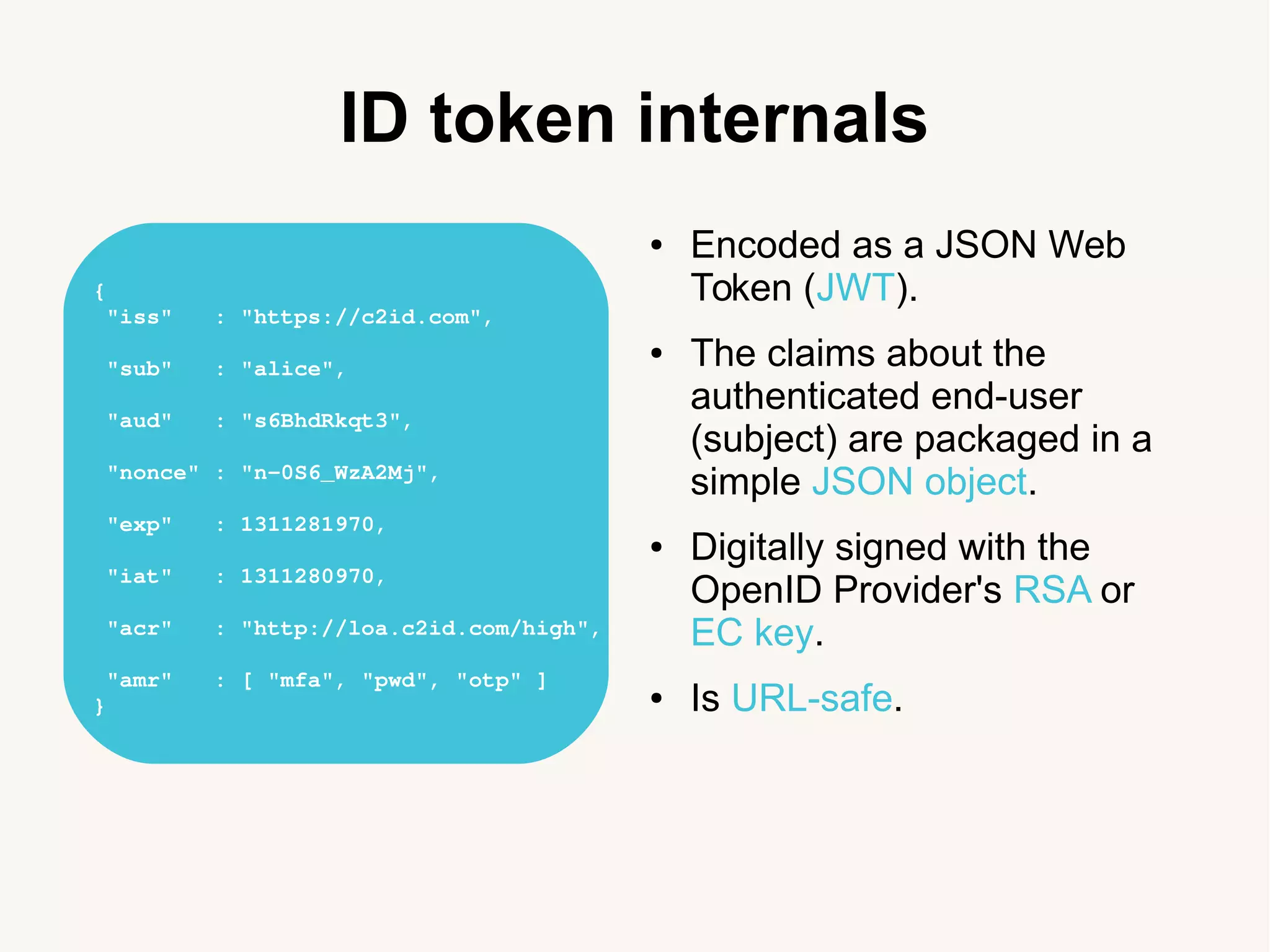 ID token internals

{
"iss" : "https://c2id.com",
"sub" : "alice",
"aud" : "s6BhdRkqt3",
"nonce" : "n-0S6_WzA2Mj",
"exp" : 1311281970,
"iat" : 1311280970,
"acr" : "http://loa.c2id.com/high",
"amr" : [ "mfa", "pwd", "otp" ]
}

• Encoded as a JSON Web Token (JWT).

• The claims about the authenticated end-user (subject) are packaged in a simple JSON object.

• Digitally signed with the OpenID Provider's RSA or EC key.

• Is URL-safe.